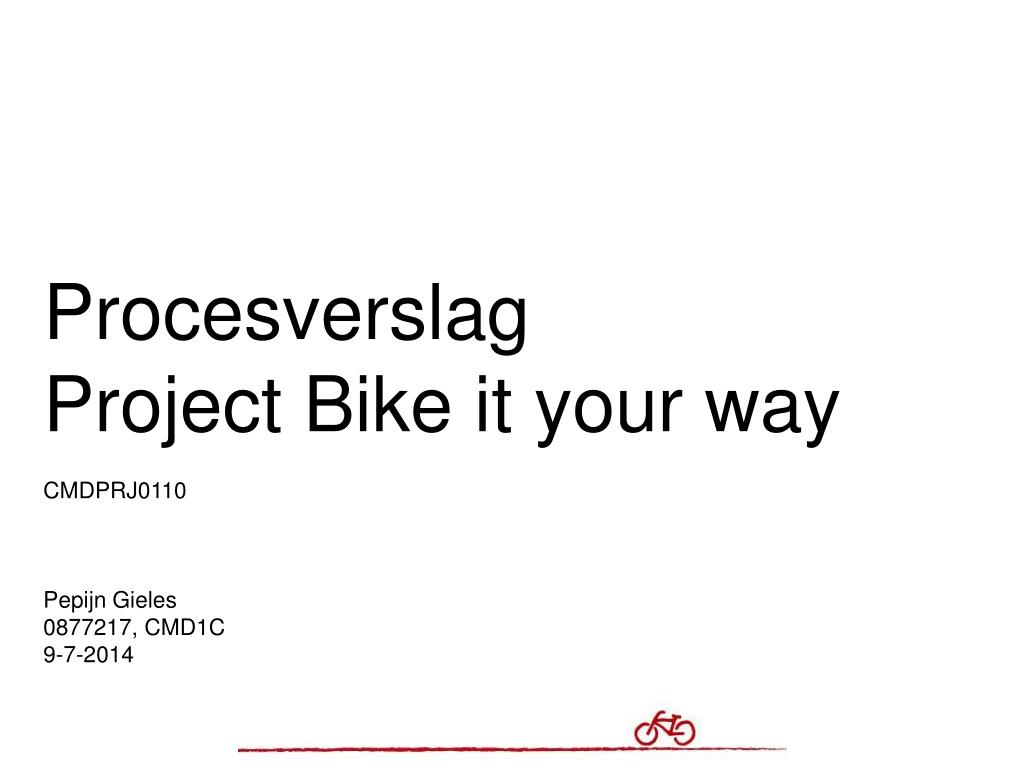 Procesverslag
Project Bike it your way

CMDPRJ0110

Pepijn Gieles
0877217, CMD1C
9-7-2014